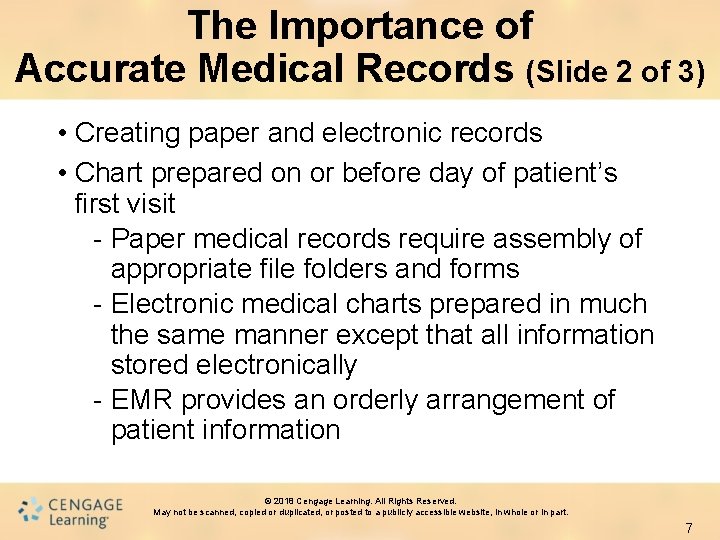 The Importance of Accurate Medical Records (Slide 2 of 3)

• Creating paper and electronic records
• Chart prepared on or before day of patient's first visit
- Paper medical records require assembly of appropriate file folders and forms
- Electronic medical charts prepared in much the same manner except that all information stored electronically
- EMR provides an orderly arrangement of patient information

CENGAGE Learning

© 2018 Cengage Learning. All Rights Reserved.
May not be scanned, copied or duplicated, or posted to a publicly accessible website, in whole or in part.

7